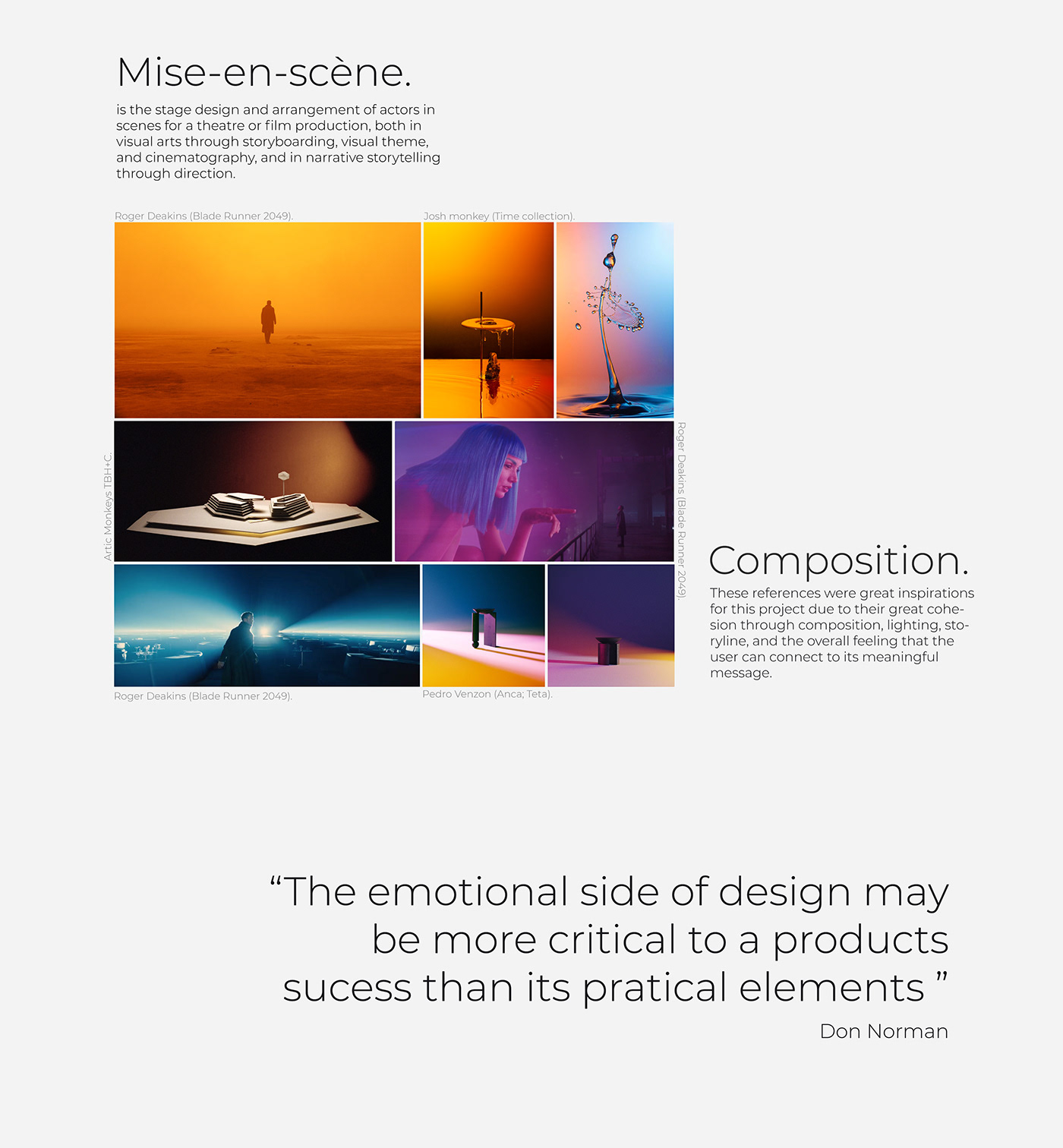 Mise-en-scène.

is the stage design and arrangement of actors in scenes for a theatre or film production, both in visual arts through storyboarding, visual theme, and cinematography, and in narrative storytelling through direction.

Roger Deakins (Blade Runner 2049).

Josh monkey (Time collection).

Artic Monkeys TBH+C.

Roger Deakins (Blade Runner 2049).

Roger Deakins (Blade Runner 2049).

Pedro Venzon (Anca; Teta).

Composition.

These references were great inspirations for this project due to their great cohesion through composition, lighting, storyline, and the overall feeling that the user can connect to its meaningful message.

“The emotional side of design may be more critical to a products sucess than its pratical elements ”

Don Norman